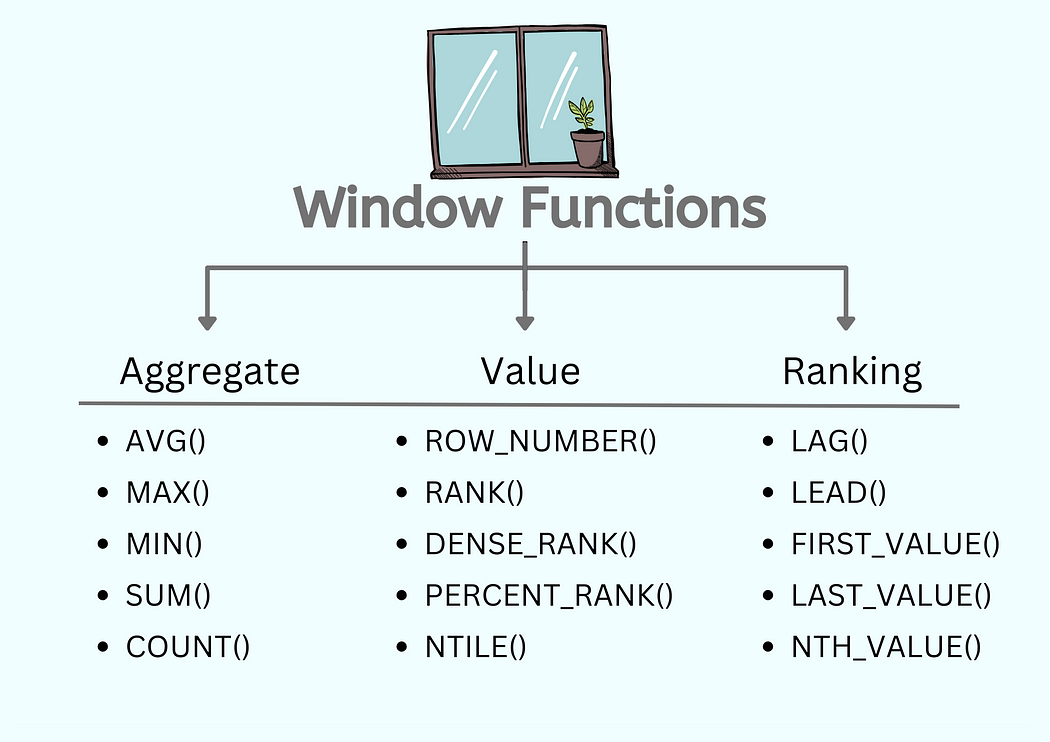 Window Functions

Aggregate

- AVG()
- MAX()
- MIN()
- SUM()
- COUNT()

Value

- ROW_NUMBER()
- RANK()
- DENSE_RANK()
- PERCENT_RANK()
- NTILE()

Ranking

- LAG()
- LEAD()
- FIRST_VALUE()
- LAST_VALUE()
- NTH_VALUE()